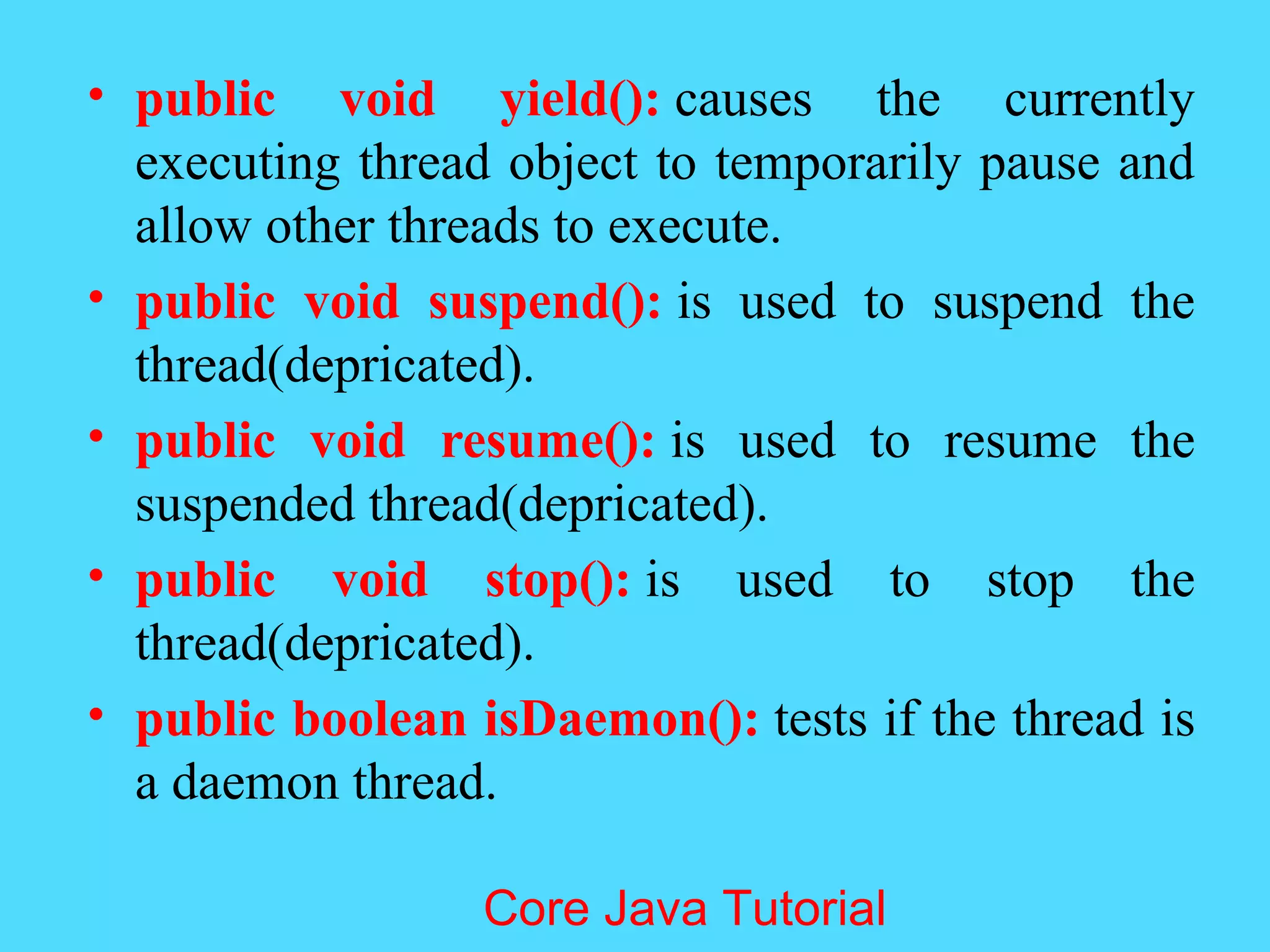 • public void yield(): causes the currently executing thread object to temporarily pause and allow other threads to execute.

• public void suspend(): is used to suspend the thread(depricated).

• public void resume(): is used to resume the suspended thread(depricated).

• public void stop(): is used to stop the thread(depricated).

• public boolean isDaemon(): tests if the thread is a daemon thread.

Core Java Tutorial